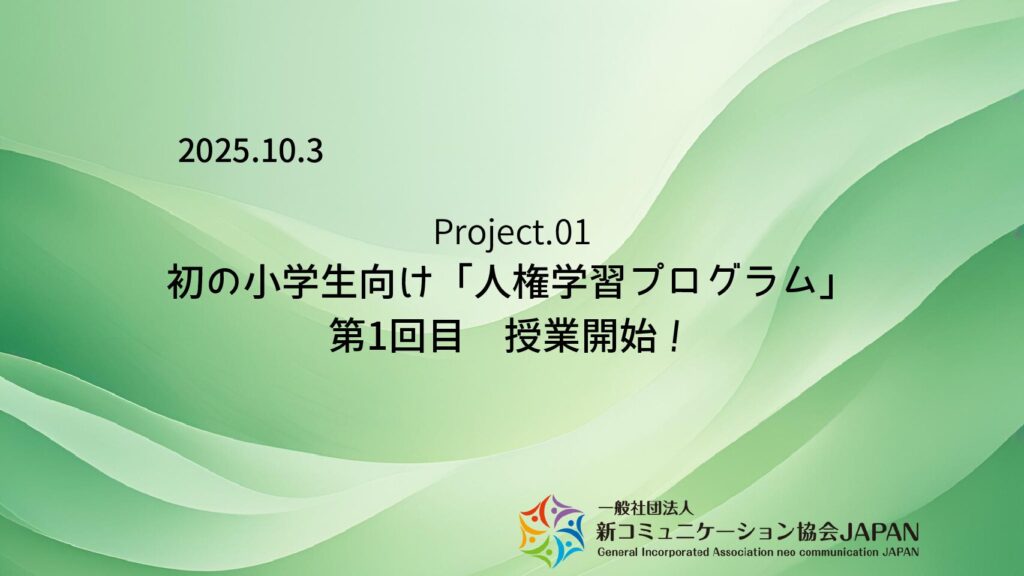 2025.10.3

Project.01
初の小学生向け「人権学習プログラム」
第1回目　授業開始！

一般社団法人
新コミュニケーション協会JAPAN
General Incorporated Association neo communication JAPAN